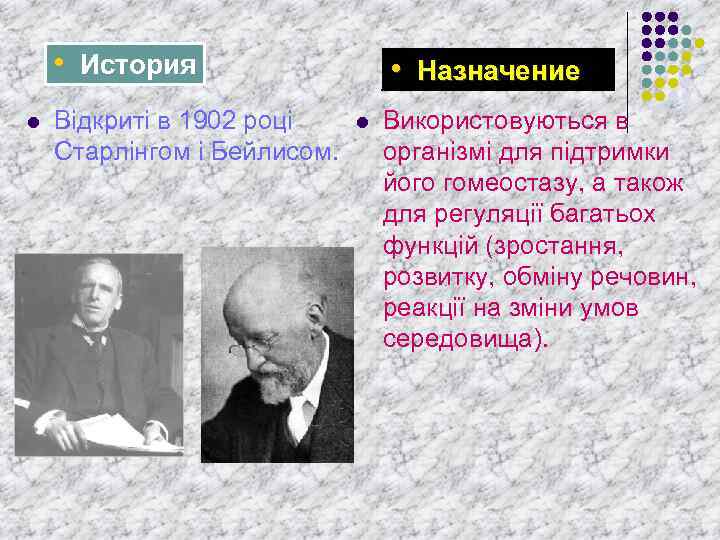 • История

• Відкриті в 1902 році Старлінгом і Бейлисом.

• Назначение

• Використовуються в організмі для підтримки його гомеостазу, а також для регуляції багатьох функцій (зростання, розвитку, обміну речовин, реакції на зміни умов середовища).